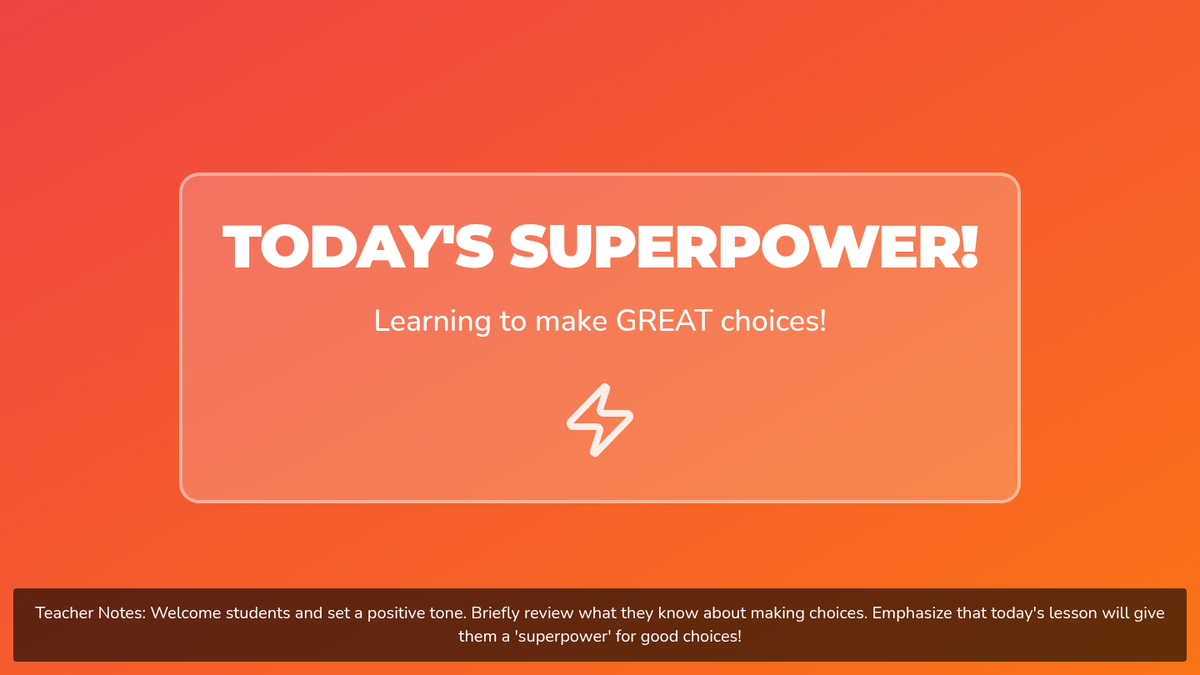 TODAY'S SUPERPOWER!

Learning to make GREAT choices!

Teacher Notes: Welcome students and set a positive tone. Briefly review what they know about making choices. Emphasize that today's lesson will give them a 'superpower' for good choices!